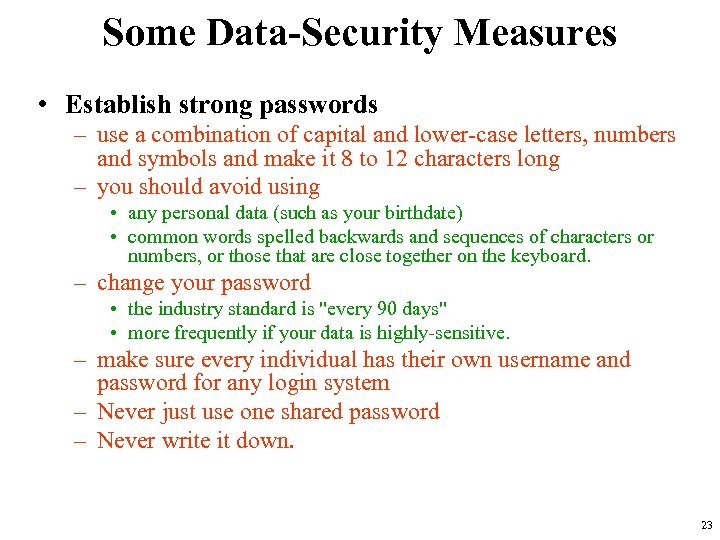 Some Data-Security Measures

• Establish strong passwords
  – use a combination of capital and lower-case letters, numbers and symbols and make it 8 to 12 characters long
  – you should avoid using
    • any personal data (such as your birthdate)
    • common words spelled backwards and sequences of characters or numbers, or those that are close together on the keyboard.
  – change your password
    • the industry standard is "every 90 days"
    • more frequently if your data is highly-sensitive.
  – make sure every individual has their own username and password for any login system
  – Never just use one shared password
  – Never write it down.

23